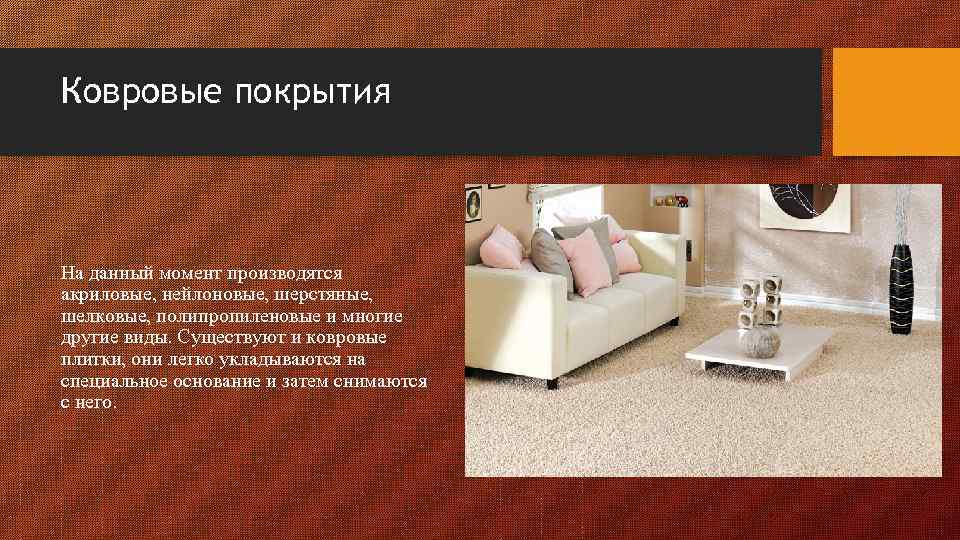 Ковровые покрытия

На данный момент производятся акриловые, нейлоновые, шерстяные, шелковые, полипропиленовые и многие другие виды. Существуют и ковровые плитки, они легко укладываются на специальное основание и затем снимаются с него.